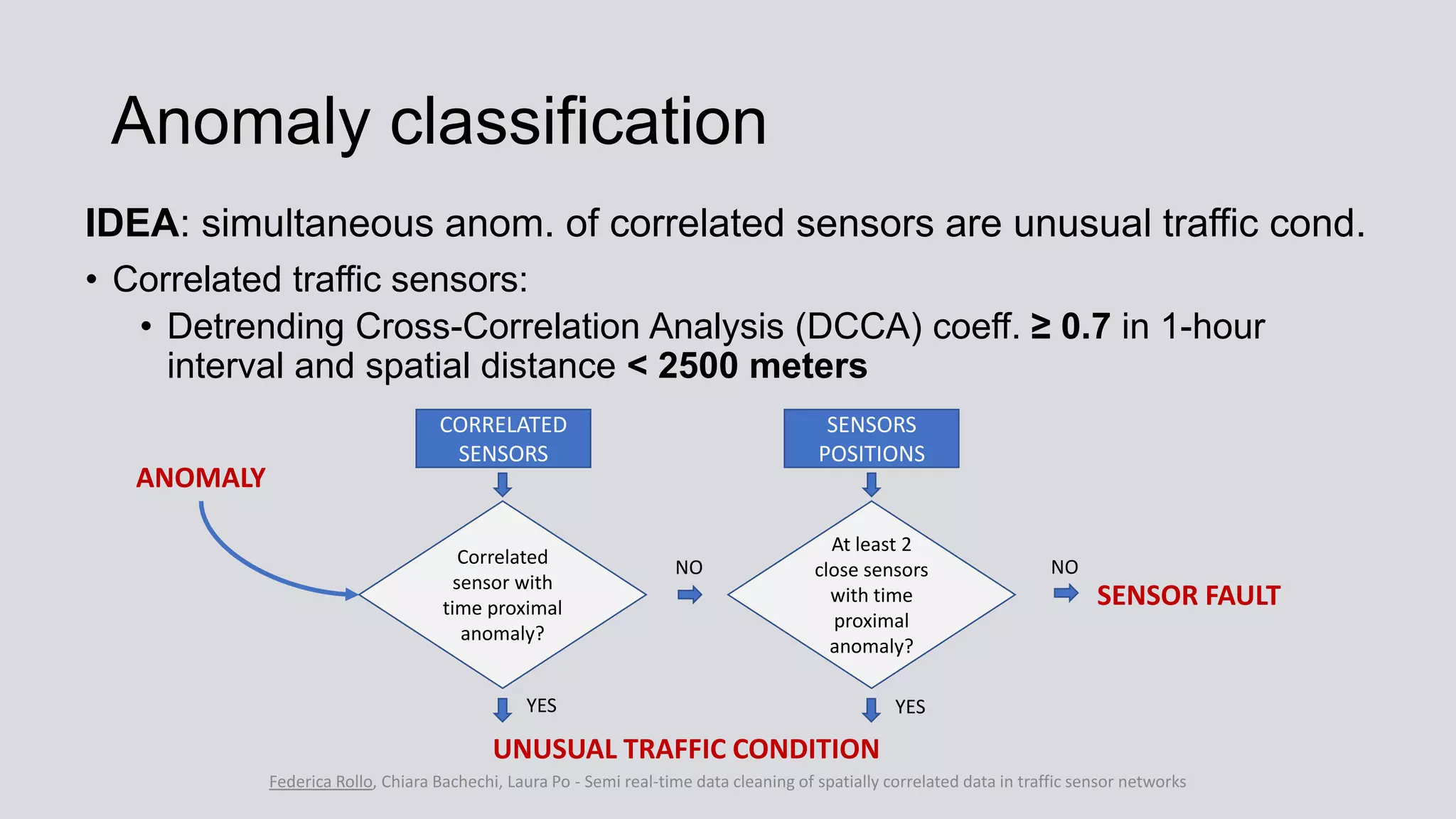 Anomaly classification

**IDEA**: simultaneous anom. of correlated sensors are unusual traffic cond.

• Correlated traffic sensors:
  • Detrending Cross-Correlation Analysis (DCCA) coeff. **≥ 0.7** in 1-hour interval and spatial distance **< 2500 meters**

CORRELATED SENSORS

SENSORS POSITIONS

ANOMALY

Correlated sensor with time proximal anomaly?

NO

At least 2 close sensors with time proximal anomaly?

NO

SENSOR FAULT

YES

YES

UNUSUAL TRAFFIC CONDITION

Federica Rollo, Chiara Bachechi, Laura Po - Semi real-time data cleaning of spatially correlated data in traffic sensor networks